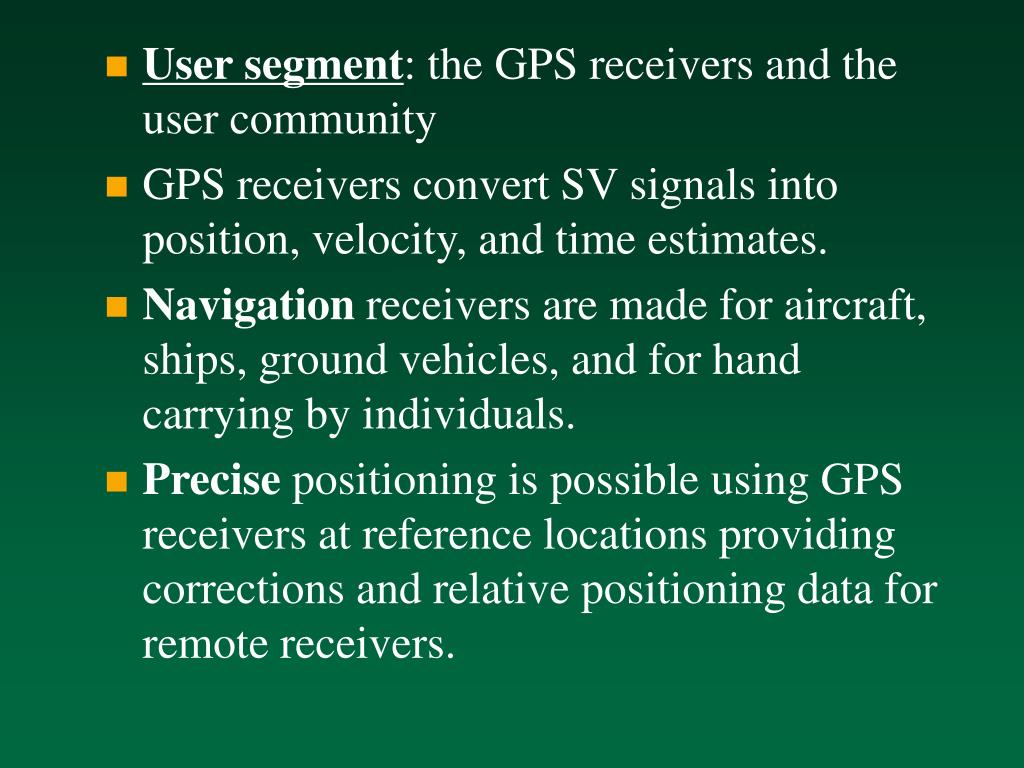 User segment: the GPS receivers and the user community

GPS receivers convert SV signals into position, velocity, and time estimates.

Navigation receivers are made for aircraft, ships, ground vehicles, and for hand carrying by individuals.

Precise positioning is possible using GPS receivers at reference locations providing corrections and relative positioning data for remote receivers.